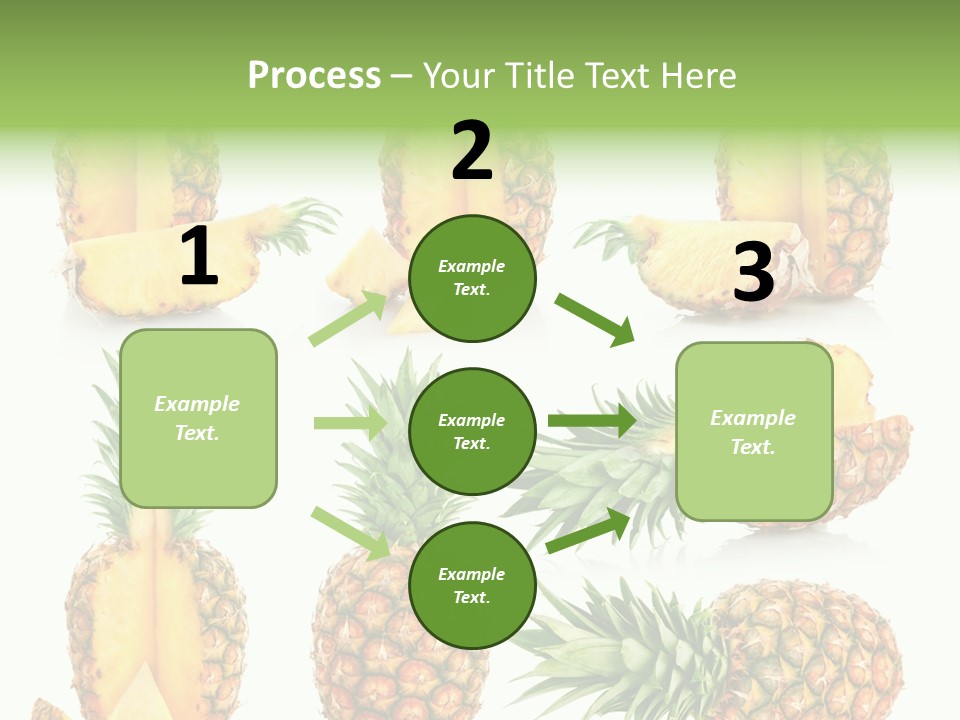 Process – Your Title Text Here

1

Example Text.

2

Example Text.

Example Text.

Example Text.

3

Example Text.